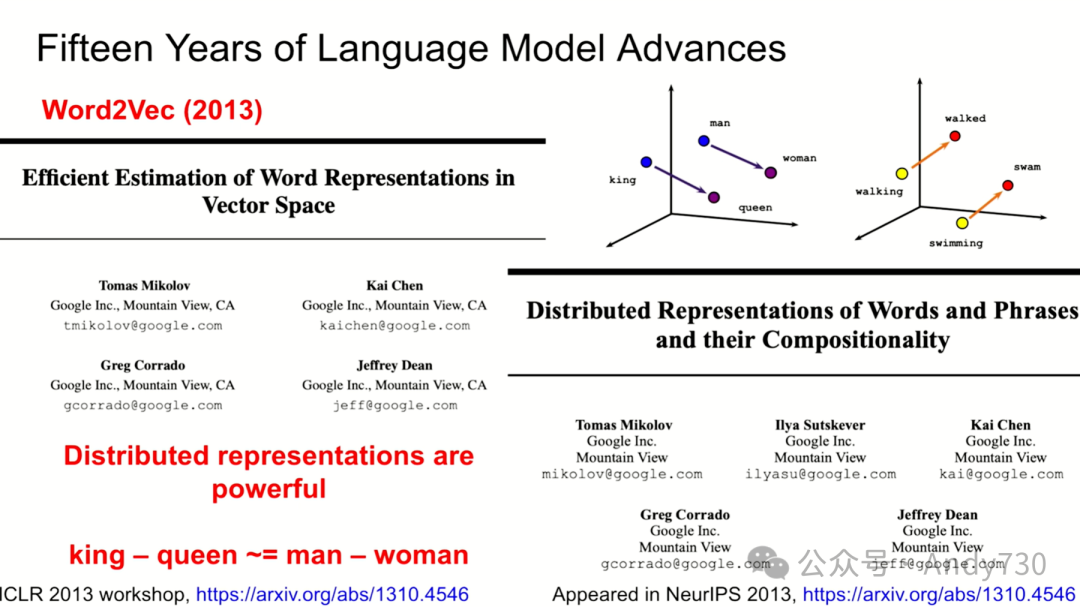 Fifteen Years of Language Model Advances

Word2Vec (2013)

Efficient Estimation of Word Representations in Vector Space

Tomas Mikolov
Google Inc., Mountain View, CA
tmikolov@google.com

Kai Chen
Google Inc., Mountain View, CA
kaichen@google.com

Greg Corrado
Google Inc., Mountain View, CA
gcorrado@google.com

Jeffrey Dean
Google Inc., Mountain View, CA
jeff@google.com

Distributed representations are powerful

king – queen ~= man – woman

ICLR 2013 workshop, https://arxiv.org/abs/1310.4546

man
woman
king
queen

walked
swam
walking
swimming

Distributed Representations of Words and Phrases and their Compositionality

Tomas Mikolov
Google Inc.
Mountain View
mikolov@google.com

Ilya Sutskever
Google Inc.
Mountain View
ilyasu@google.com

Kai Chen
Google Inc.
Mountain View
kai@google.com

Greg Corrado
Google Inc.
Mountain View
gcorrado@google.com

Jeffrey Dean
Google Inc.
Mountain View
jeff@google.com

公众号 · Andy730

Appeared in NeurIPS 2013, https://arxiv.org/abs/1310.4546